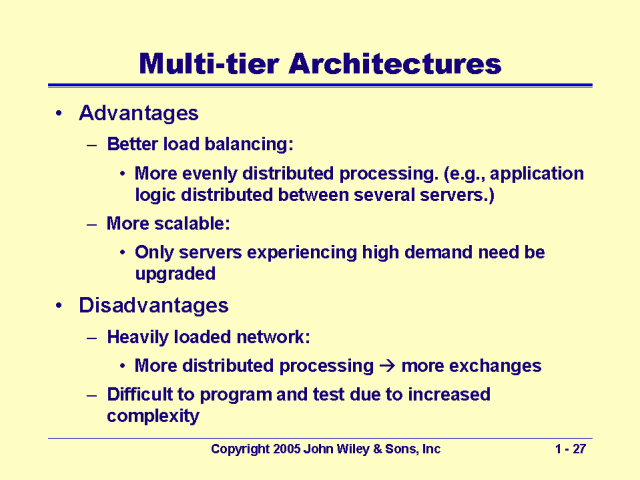 Multi-tier Architectures

• Advantages
– Better load balancing:
• More evenly distributed processing. (e.g., application logic distributed between several servers.)
– More scalable:
• Only servers experiencing high demand need be upgraded
• Disadvantages
– Heavily loaded network:
• More distributed processing → more exchanges
– Difficult to program and test due to increased complexity

Copyright 2005 John Wiley & Sons, Inc

1 - 27